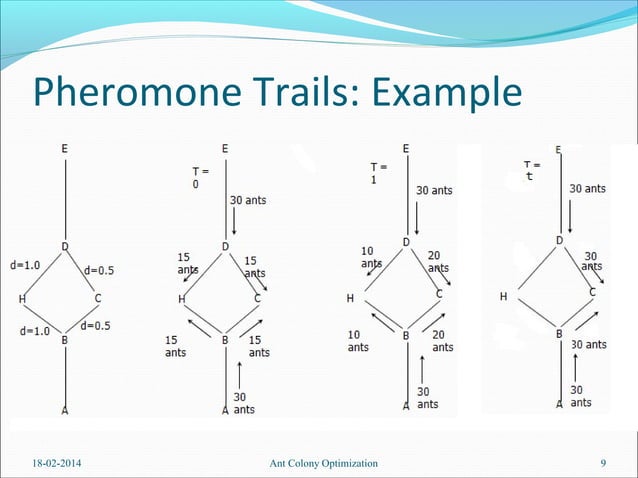 Pheromone Trails: Example

E
D
d=1.0
d=0.5
H
C
d=1.0
d=0.5
B
A

E
T = 0
30 ants
D
15 ants
15 ants
H
C
15 ants
B
15 ants
30 ants
A

E
T = 1
30 ants
D
10 ants
20 ants
H
C
10 ants
B
20 ants
30 ants
A

E
T = t
30 ants
D
30 ants
H
C
B
30 ants
30 ants
A

18-02-2014
Ant Colony Optimization
9